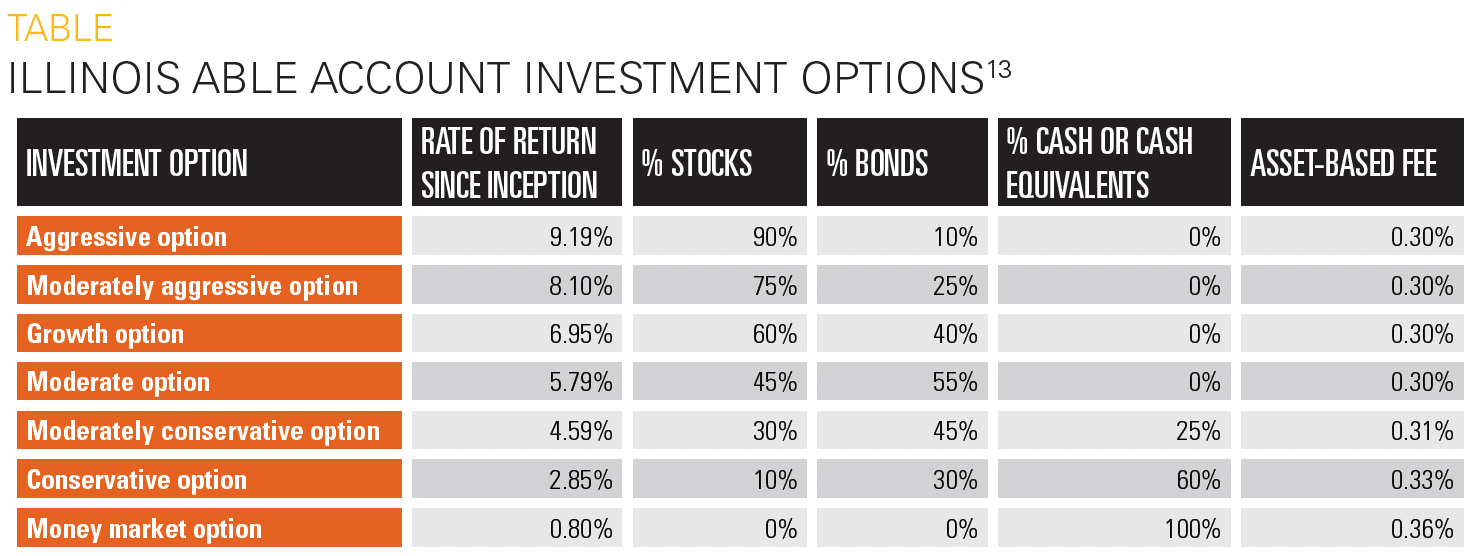 TABLE
ILLINOIS ABLE ACCOUNT INVESTMENT OPTIONS$^{13}$

| INVESTMENT OPTION | RATE OF RETURN SINCE INCEPTION | % STOCKS | % BONDS | % CASH OR CASH EQUIVALENTS | ASSET-BASED FEE |
|---|---|---|---|---|---|
| Aggressive option | 9.19% | 90% | 10% | 0% | 0.30% |
| Moderately aggressive option | 8.10% | 75% | 25% | 0% | 0.30% |
| Growth option | 6.95% | 60% | 40% | 0% | 0.30% |
| Moderate option | 5.79% | 45% | 55% | 0% | 0.30% |
| Moderately conservative option | 4.59% | 30% | 45% | 25% | 0.31% |
| Conservative option | 2.85% | 10% | 30% | 60% | 0.33% |
| Money market option | 0.80% | 0% | 0% | 100% | 0.36% |